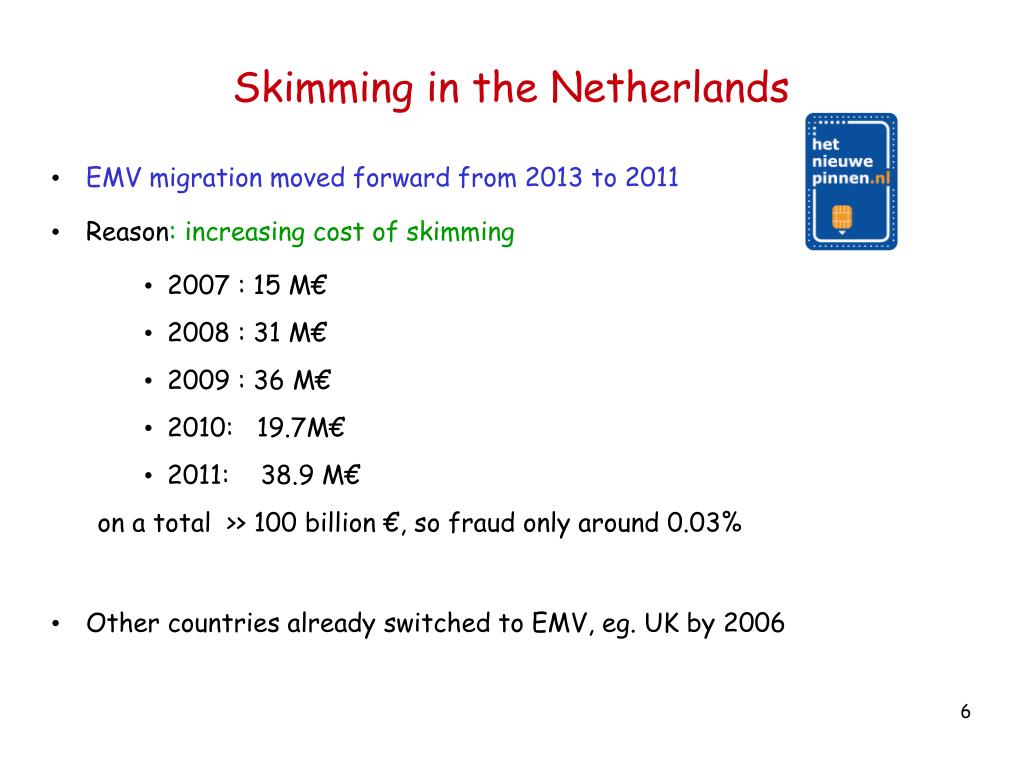 Skimming in the Netherlands

het nieuwe pinnen.nl

• EMV migration moved forward from 2013 to 2011
• Reason: increasing cost of skimming
  • 2007 : 15 M€
  • 2008 : 31 M€
  • 2009 : 36 M€
  • 2010: 19.7M€
  • 2011: 38.9 M€

on a total >> 100 billion €, so fraud only around 0.03%

• Other countries already switched to EMV, eg. UK by 2006

6